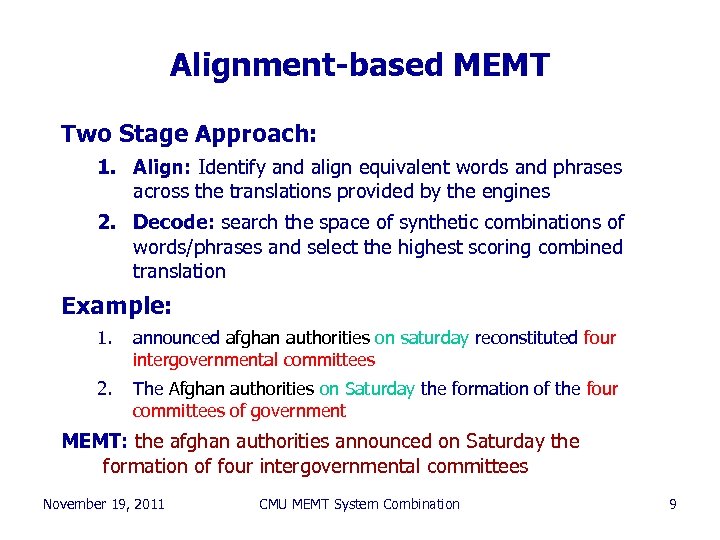 Alignment-based MEMT

Two Stage Approach:

1. Align: Identify and align equivalent words and phrases across the translations provided by the engines

2. Decode: search the space of synthetic combinations of words/phrases and select the highest scoring combined translation

Example:

1. announced afghan authorities on saturday reconstituted four intergovernmental committees

2. The Afghan authorities on Saturday the formation of the four committees of government

MEMT: the afghan authorities announced on Saturday the formation of four intergovernmental committees

November 19, 2011 CMU MEMT System Combination 9